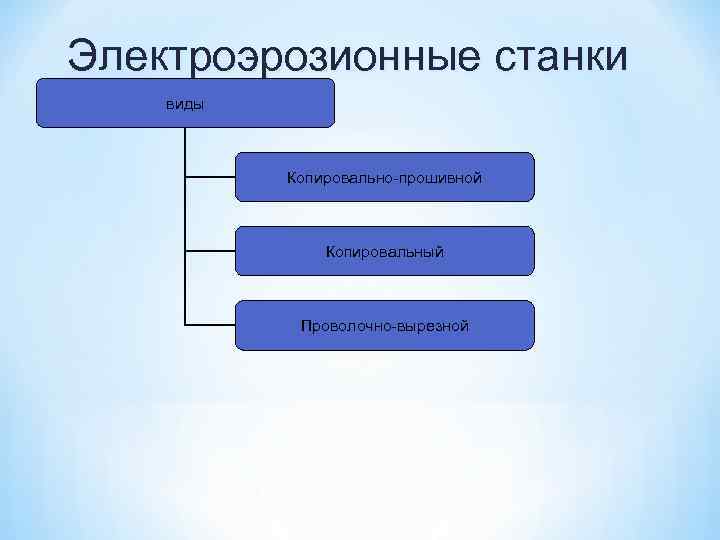 Электроэрозионные станки

виды

Копировально-прошивной

Копировальный

Проволочно-вырезной